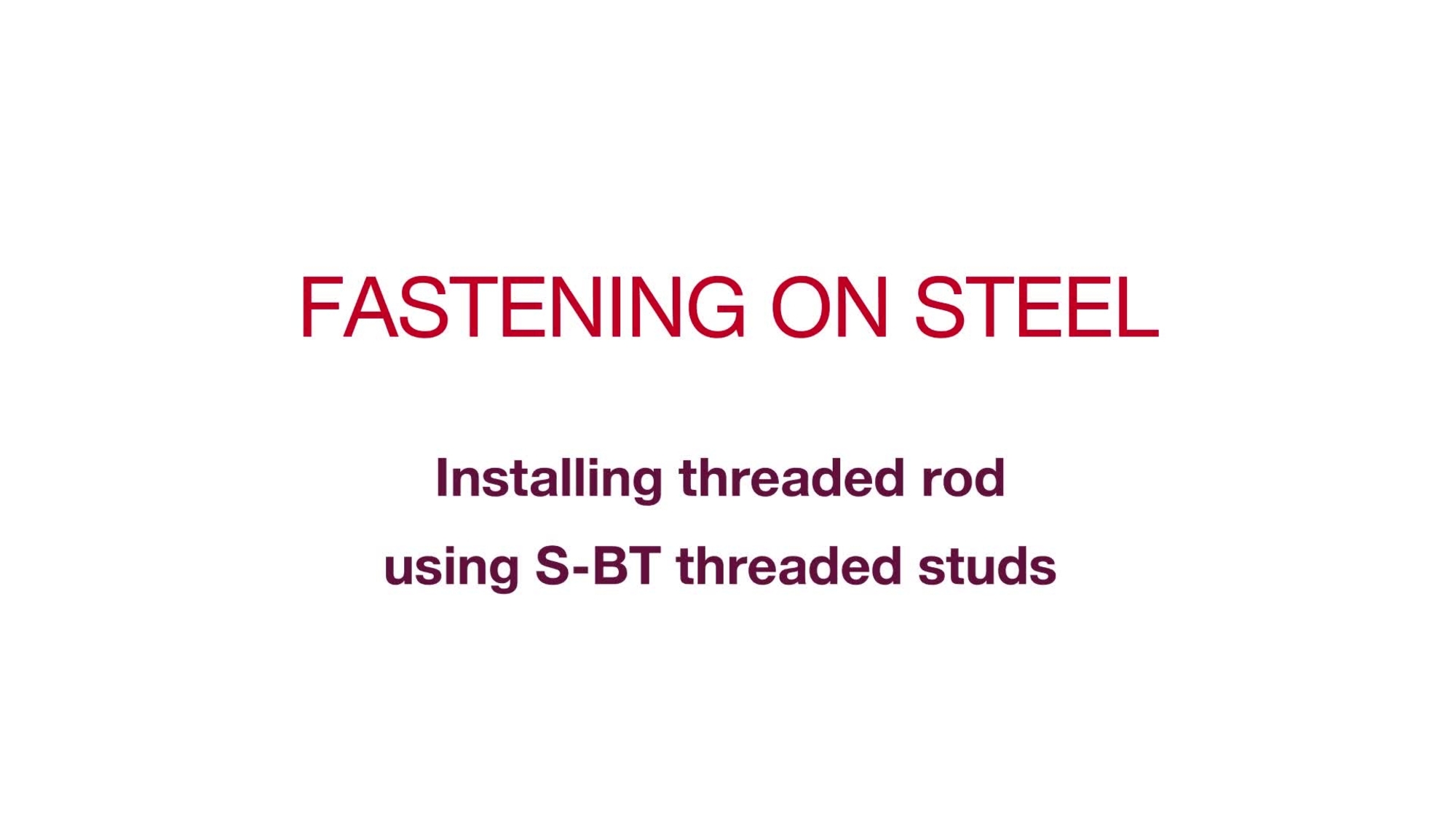 FASTENING ON STEEL

Installing threaded rod
using S-BT threaded studs